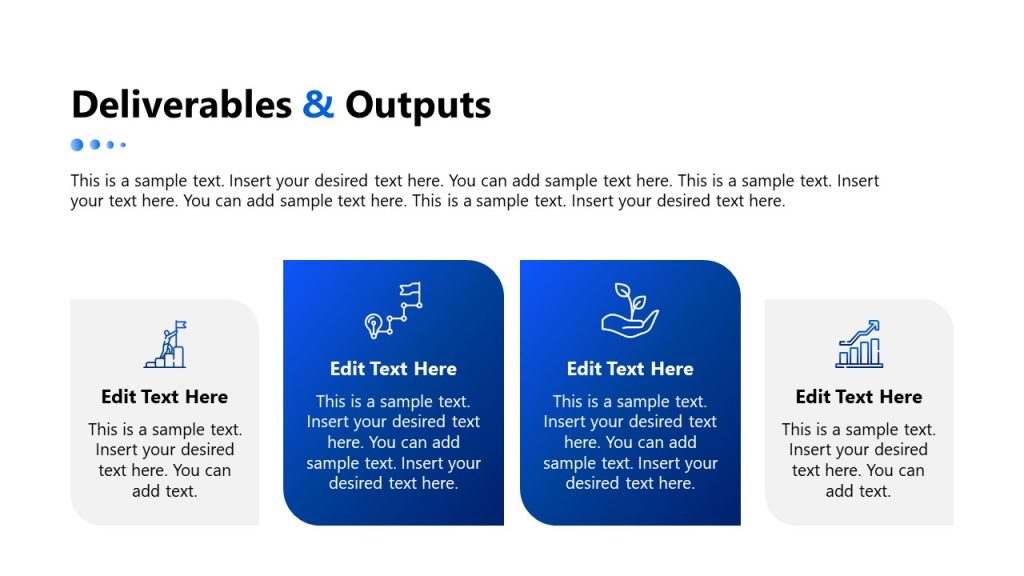 Deliverables & Outputs

This is a sample text. Insert your desired text here. You can add sample text here. This is a sample text. Insert your text here. You can add sample text here. This is a sample text. Insert your desired text here.

Edit Text Here

This is a sample text. Insert your desired text here. You can add text.

Edit Text Here

This is a sample text. Insert your desired text here. You can add sample text. Insert your desired text here.

Edit Text Here

This is a sample text. Insert your desired text here. You can add sample text. Insert your desired text here.

Edit Text Here

This is a sample text. Insert your desired text here. You can add text.